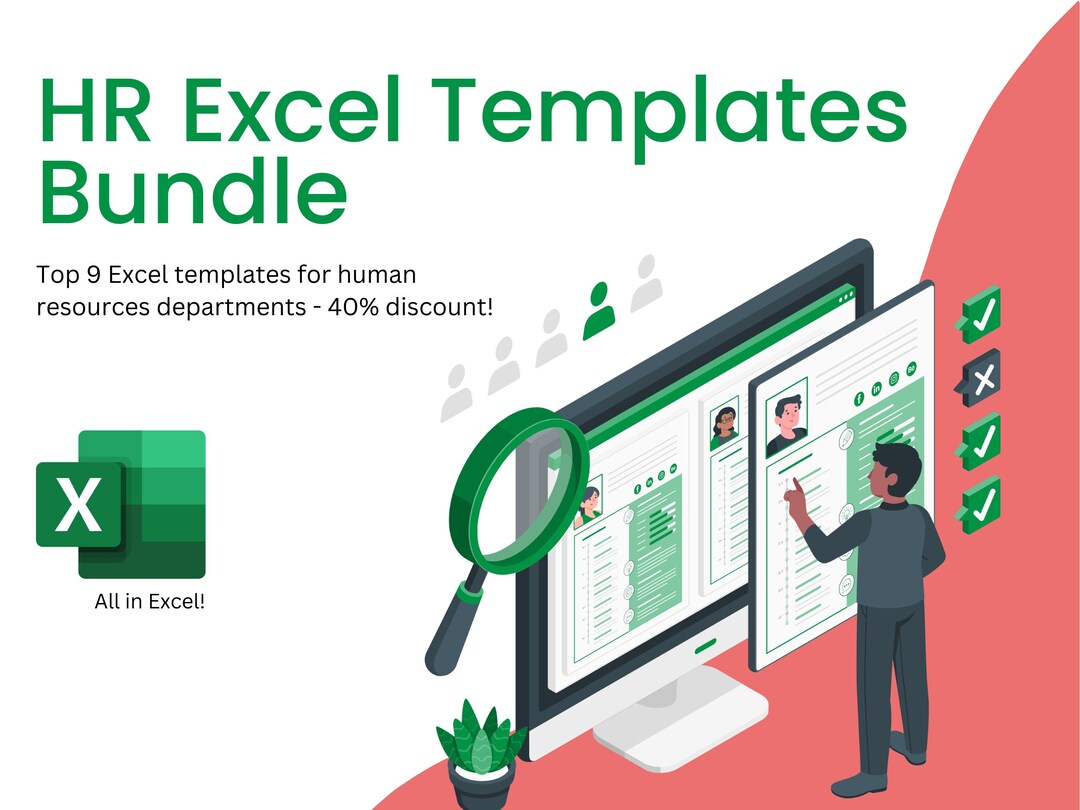 HR Excel Templates Bundle

Top 9 Excel templates for human resources departments - 40% discount!

X

All in Excel!